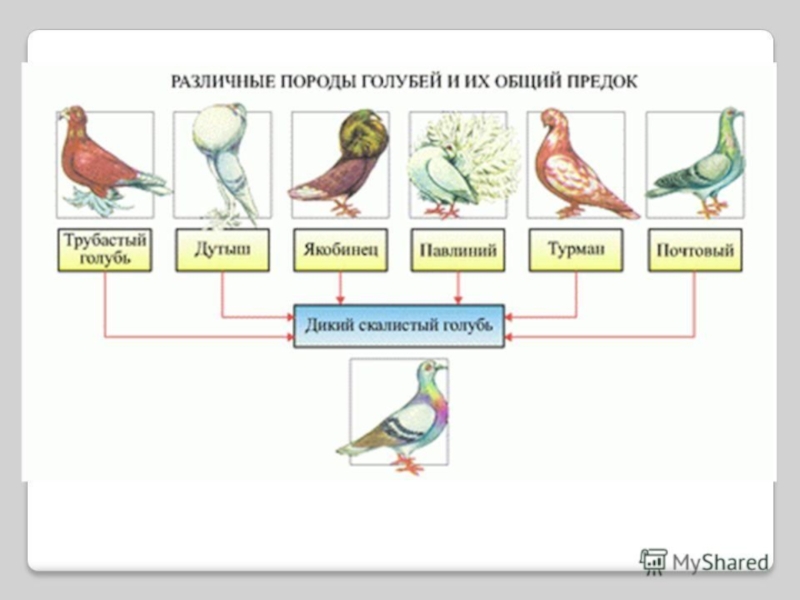 РАЗЛИЧНЫЕ ПОРОДЫ ГОЛУБЕЙ И ИХ ОБЩИЙ ПРЕДОК

Трубастый голубь

Дутыш

Якобинец

Павлиний

Турман

Почтовый

Дикий скалистый голубь

MyShared